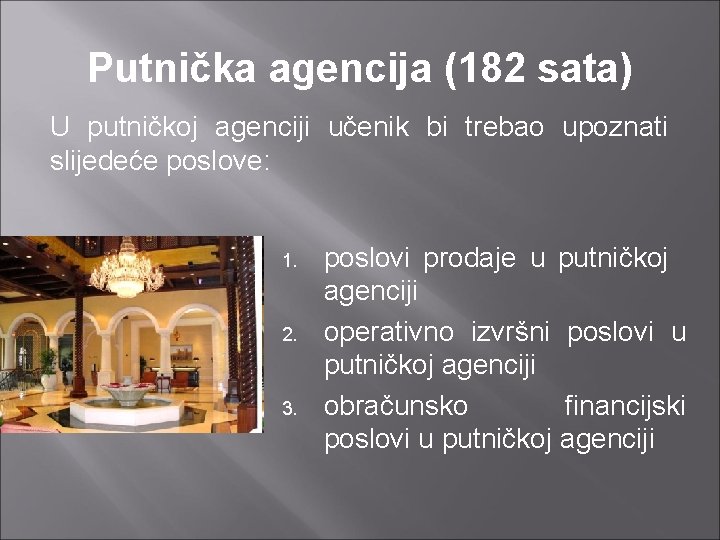 Putnička agencija (182 sata)

U putničkoj agenciji učenik bi trebao upoznati slijedeće poslove:

1. poslovi prodaje u putničkoj agenciji
2. operativno izvršni poslovi u putničkoj agenciji
3. obračunsko financijski poslovi u putničkoj agenciji